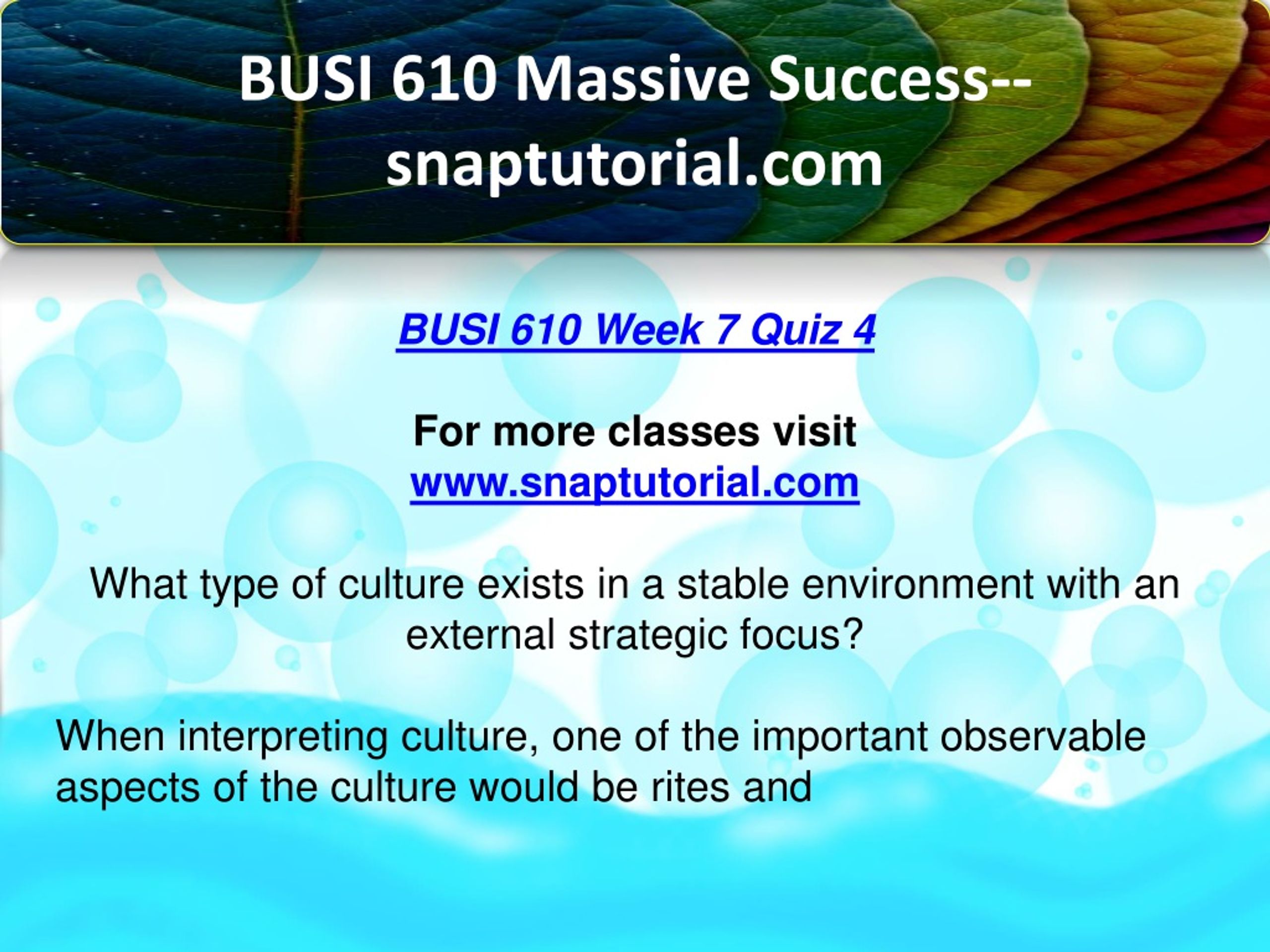 BUSI 610 Massive Success--snaptutorial.com

BUSI 610 Week 7 Quiz 4

For more classes visit
www.snaptutorial.com

What type of culture exists in a stable environment with an external strategic focus?

When interpreting culture, one of the important observable aspects of the culture would be rites and